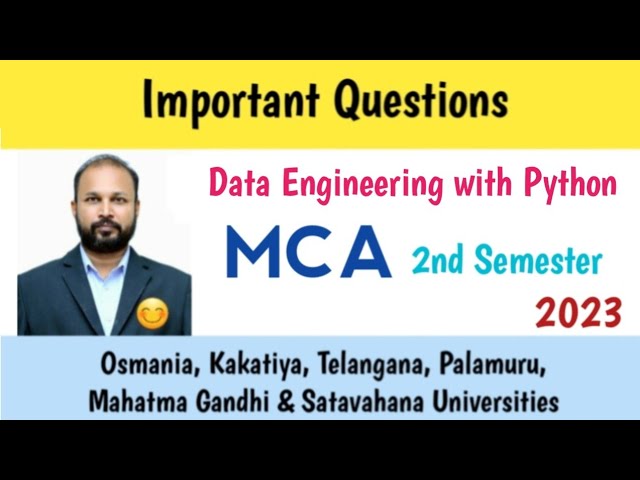 Important Questions

Data Engineering with Python

MCA

2nd Semester

2023

Osmania, Kakatiya, Telangana, Palamuru, Mahatma Gandhi & Satavahana Universities